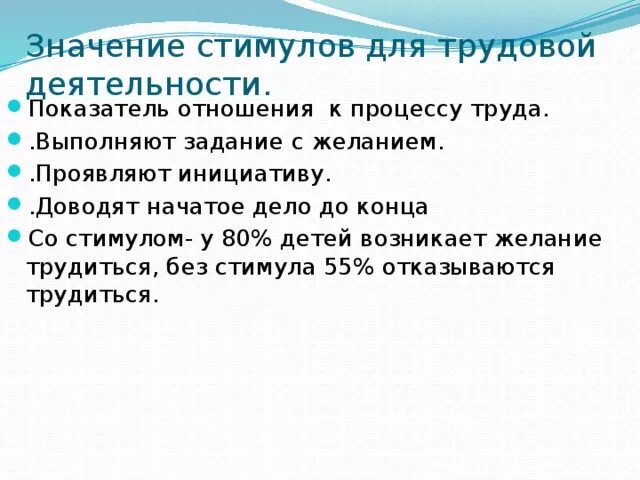 Значение стимулов для трудовой деятельности.

Показатель отношения к процессу труда.

.Выполняют задание с желанием.

.Проявляют инициативу.

.Доводят начатое дело до конца

Со стимулом- у 80% детей возникает желание трудиться, без стимула 55% отказываются трудиться.